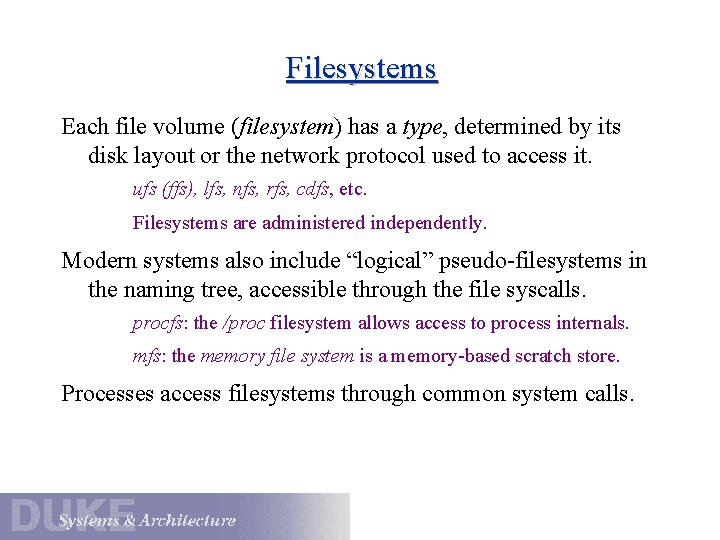 Filesystems

Each file volume (filesystem) has a type, determined by its disk layout or the network protocol used to access it.

ufs (ffs), lfs, nfs, rfs, cdfs, etc.

Filesystems are administered independently.

Modern systems also include “logical” pseudo-filesystems in the naming tree, accessible through the file syscalls.

procfs: the /proc filesystem allows access to process internals.

mfs: the memory file system is a memory-based scratch store.

Processes access filesystems through common system calls.

DUKE Systems & Architecture